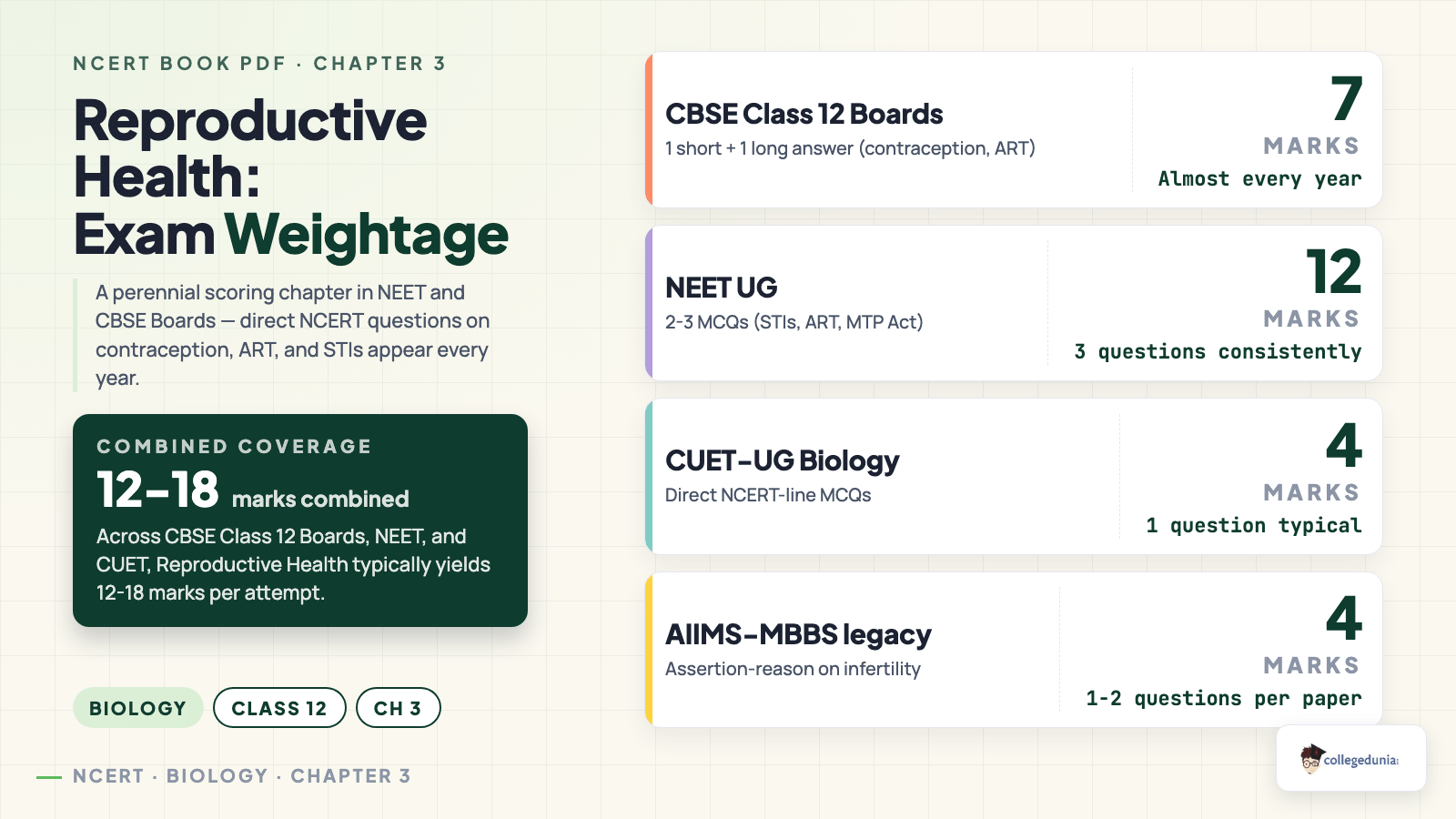 NCERT BOOK PDF · CHAPTER 3

Reproductive Health: Exam Weightage

A perennial scoring chapter in NEET and CBSE Boards — direct NCERT questions on contraception, ART, and STIs appear every year.

COMBINED COVERAGE

12–18 marks combined

Across CBSE Class 12 Boards, NEET, and CUET, Reproductive Health typically yields 12-18 marks per attempt.

BIOLOGY CLASS 12 CH 3

— NCERT · BIOLOGY · CHAPTER 3

CBSE Class 12 Boards
1 short + 1 long answer (contraception, ART)
7
MARKS
Almost every year

NEET UG
2-3 MCQs (STIs, ART, MTP Act)
12
MARKS
3 questions consistently

CUET-UG Biology
Direct NCERT-line MCQs
4
MARKS
1 question typical

AIIMS-MBBS legacy
Assertion-reason on infertility
4
MARKS
1-2 questions per paper

collegedunia